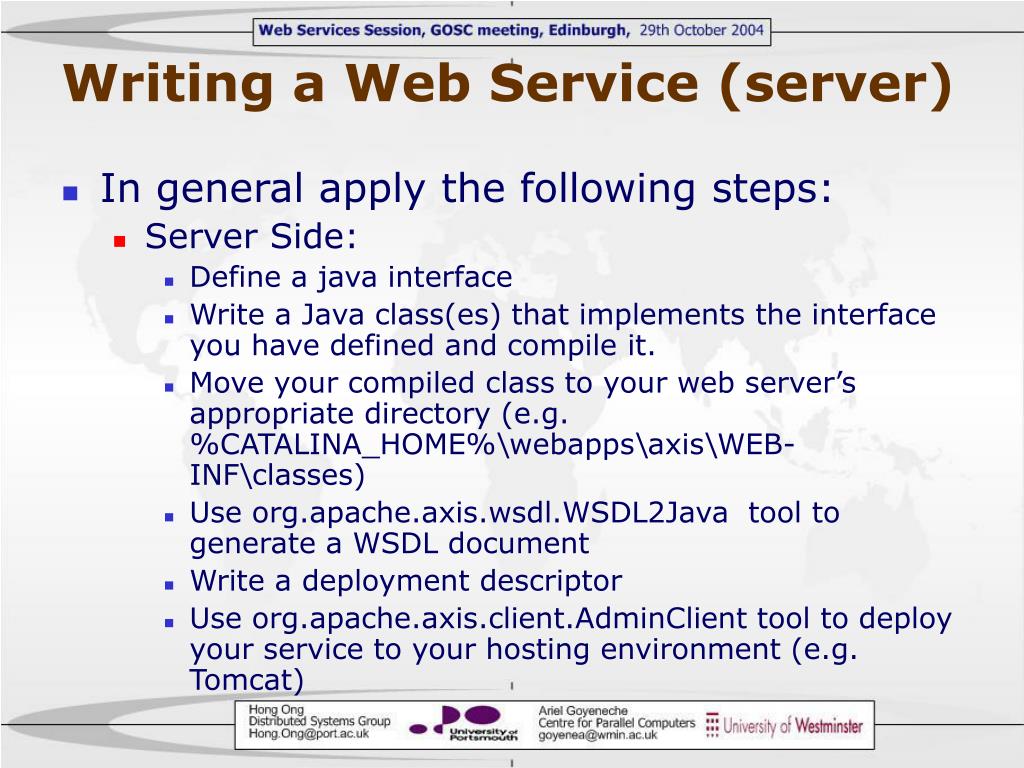 Web Services Session, GOSC meeting, Edinburgh, 29th October 2004

Writing a Web Service (server)

- In general apply the following steps:
  - Server Side:
    - Define a java interface
    - Write a Java class(es) that implements the interface you have defined and compile it.
    - Move your compiled class to your web server's appropriate directory (e.g. %CATALINA_HOME%\webapps\axis\WEB-INF\classes)
    - Use org.apache.axis.wsdl.WSDL2Java tool to generate a WSDL document
    - Write a deployment descriptor
    - Use org.apache.axis.client.AdminClient tool to deploy your service to your hosting environment (e.g. Tomcat)

Hong Ong
Distributed Systems Group
Hong.Ong@port.ac.uk

University of Portsmouth

Ariel Goyeneche
Centre for Parallel Computers
goyenea@wmin.ac.uk

University of Westminster